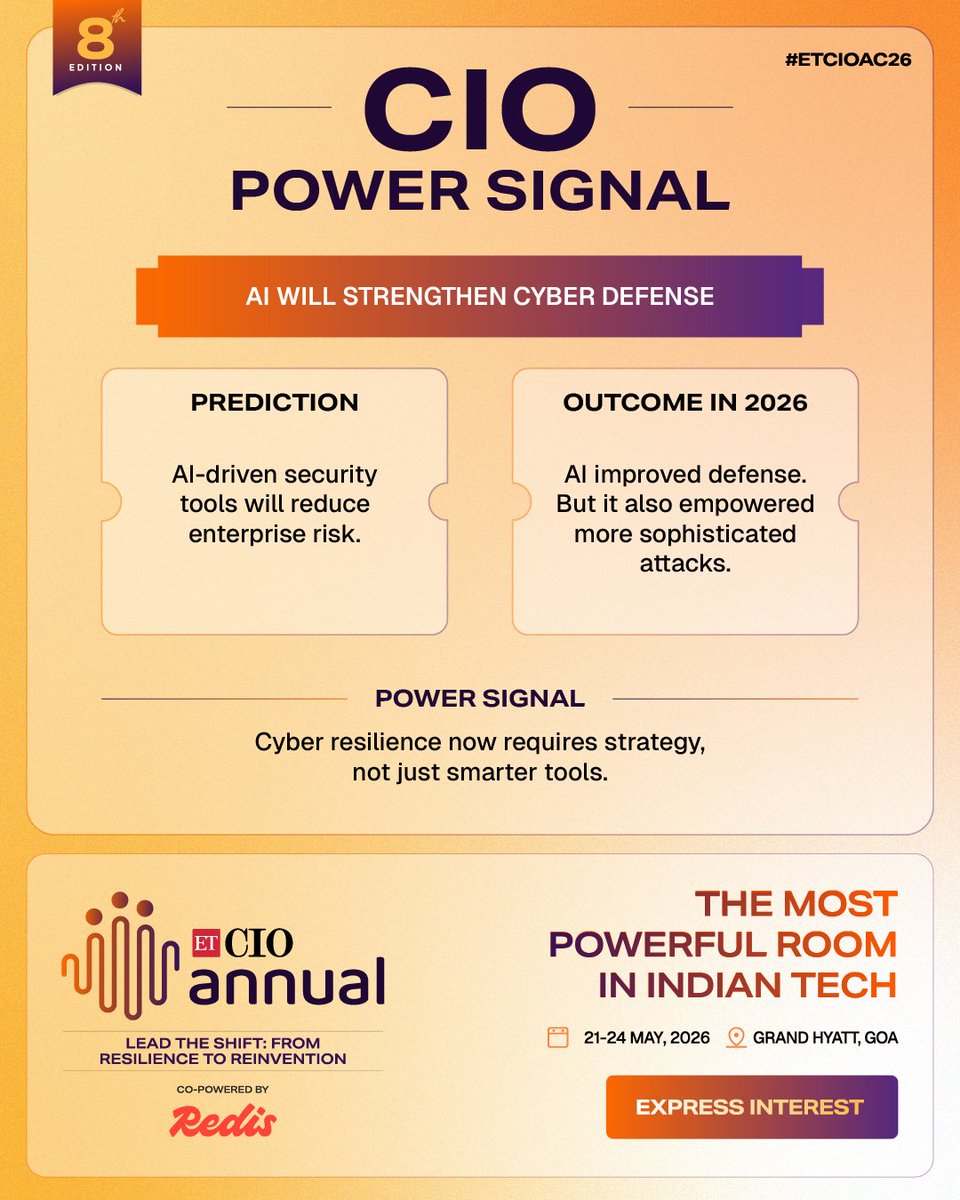 8th EDITION

#ETCIOAC26

CIO
POWER SIGNAL

AI WILL STRENGTHEN CYBER DEFENSE

PREDICTION

AI-driven security tools will reduce enterprise risk.

OUTCOME IN 2026

AI improved defense. But it also empowered more sophisticated attacks.

POWER SIGNAL

Cyber resilience now requires strategy, not just smarter tools.

ET CIO annual

LEAD THE SHIFT: FROM RESILIENCE TO REINVENTION

CO-POWERED BY

Redis

THE MOST POWERFUL ROOM IN INDIAN TECH

21-24 MAY, 2026

GRAND HYATT, GOA

EXPRESS INTEREST